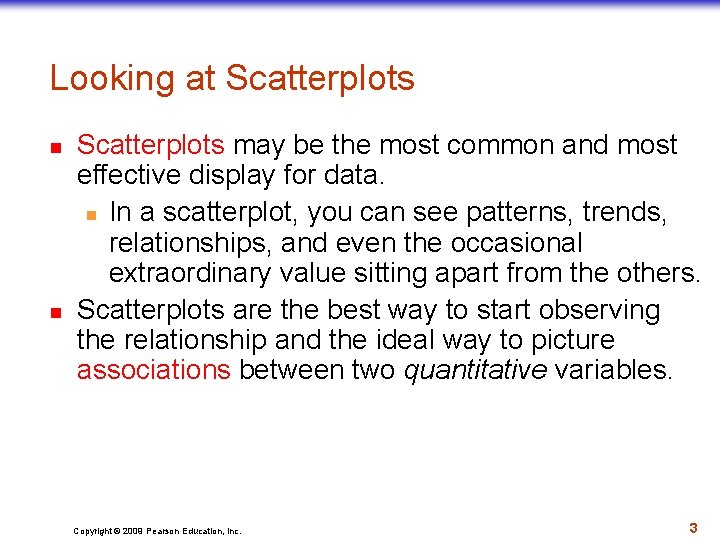 Looking at Scatterplots

Scatterplots may be the most common and most effective display for data.

In a scatterplot, you can see patterns, trends, relationships, and even the occasional extraordinary value sitting apart from the others.

Scatterplots are the best way to start observing the relationship and the ideal way to picture associations between two quantitative variables.

Copyright © 2009 Pearson Education, Inc.

3